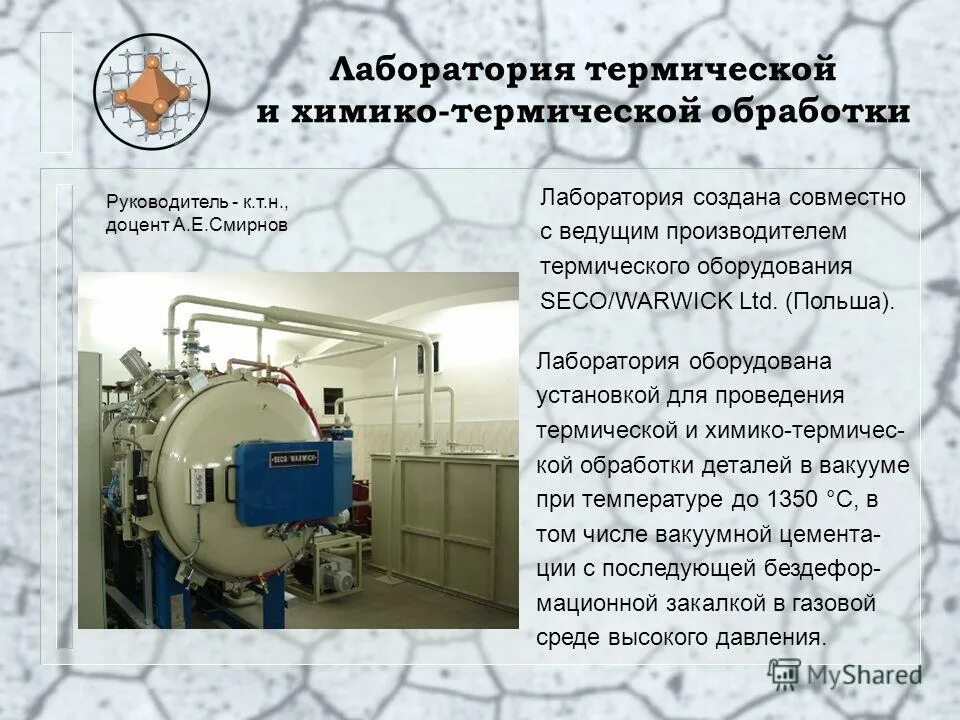 Лаборатория термической и химико-термической обработки

Руководитель - к.т.н., доцент А.Е.Смирнов

SECO/WARWICK

Лаборатория создана совместно с ведущим производителем термического оборудования SECO/WARWICK Ltd. (Польша).

Лаборатория оборудована установкой для проведения термической и химико-термической обработки деталей в вакууме при температуре до 1350 °С, в том числе вакуумной цементации с последующей бездеформационной закалкой в газовой среде высокого давления.

MyShared